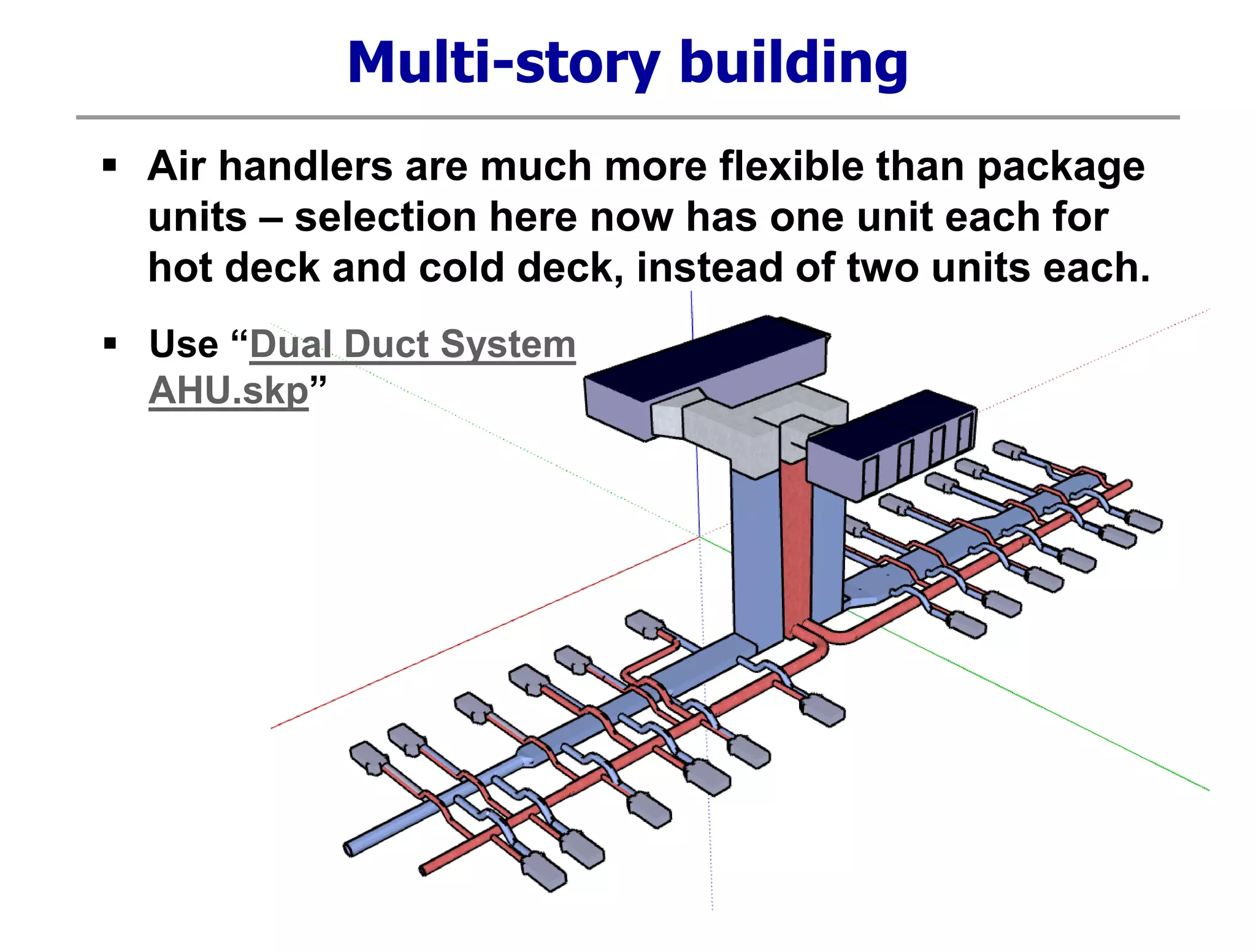 Multi-story building

▪ Air handlers are much more flexible than package units – selection here now has one unit each for hot deck and cold deck, instead of two units each.

▪ Use “Dual Duct System AHU.skp”